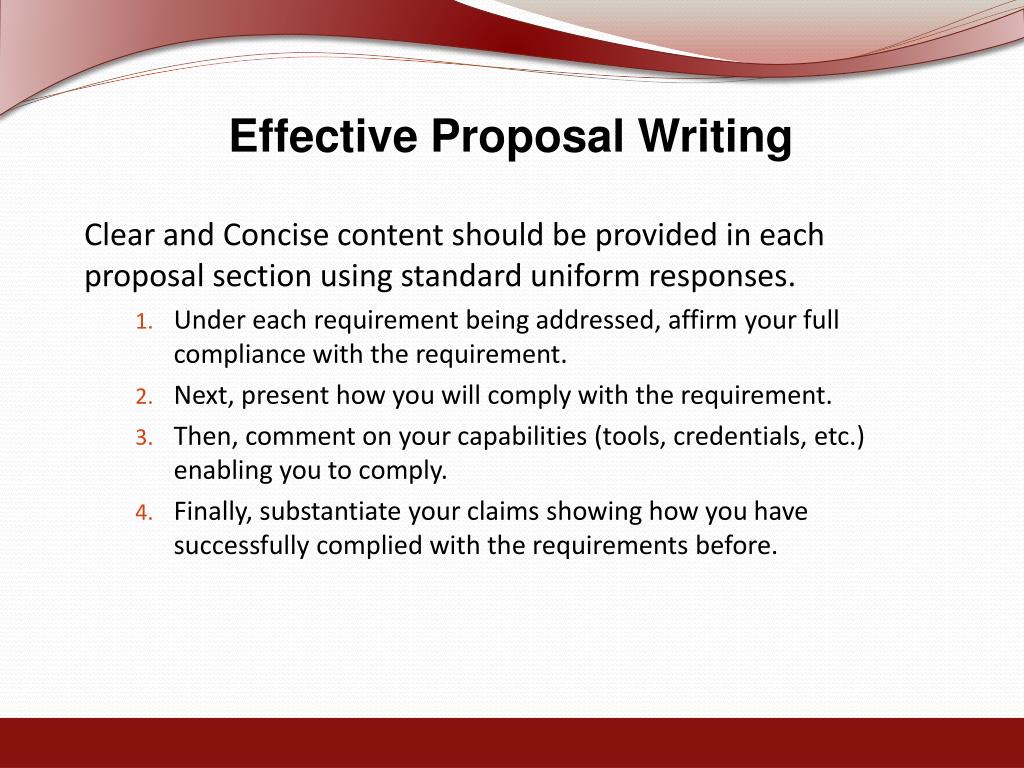 Effective Proposal Writing

Clear and Concise content should be provided in each proposal section using standard uniform responses.

1. Under each requirement being addressed, affirm your full compliance with the requirement.
2. Next, present how you will comply with the requirement.
3. Then, comment on your capabilities (tools, credentials, etc.) enabling you to comply.
4. Finally, substantiate your claims showing how you have successfully complied with the requirements before.